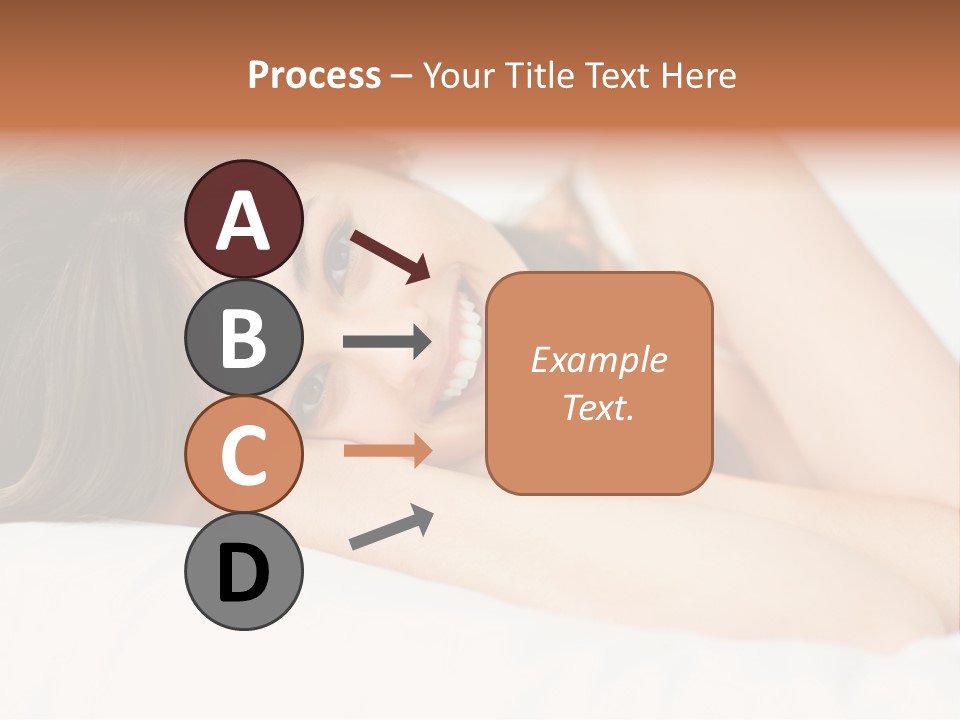 Process – Your Title Text Here

A

B

C

D

Example Text.